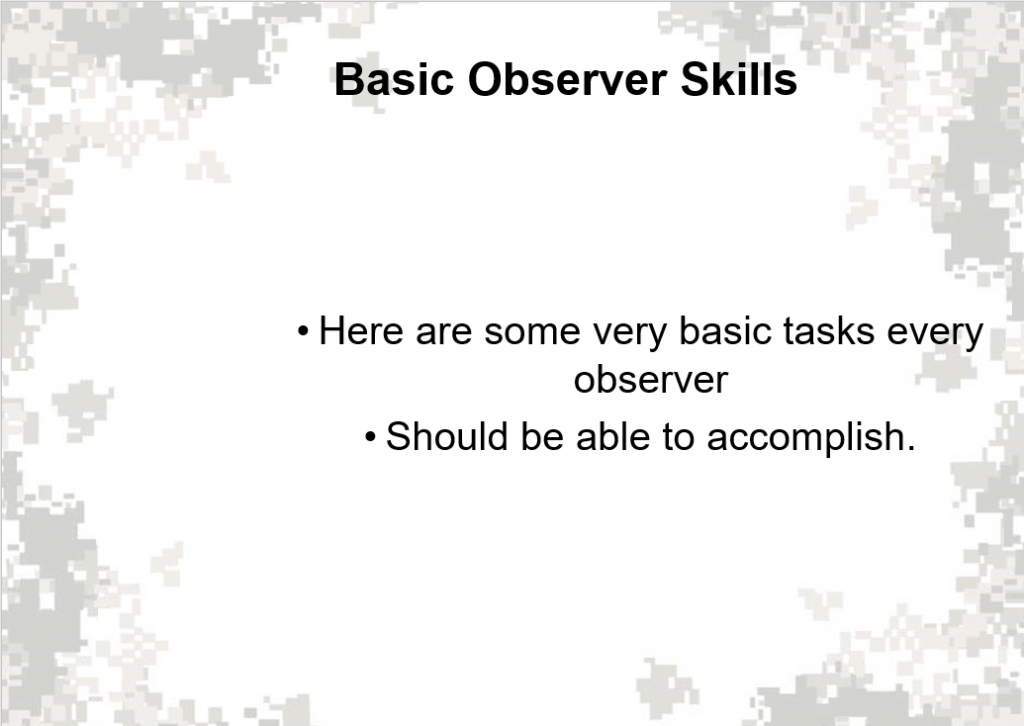 Basic Observer Skills

• Here are some very basic tasks every observer

• Should be able to accomplish.